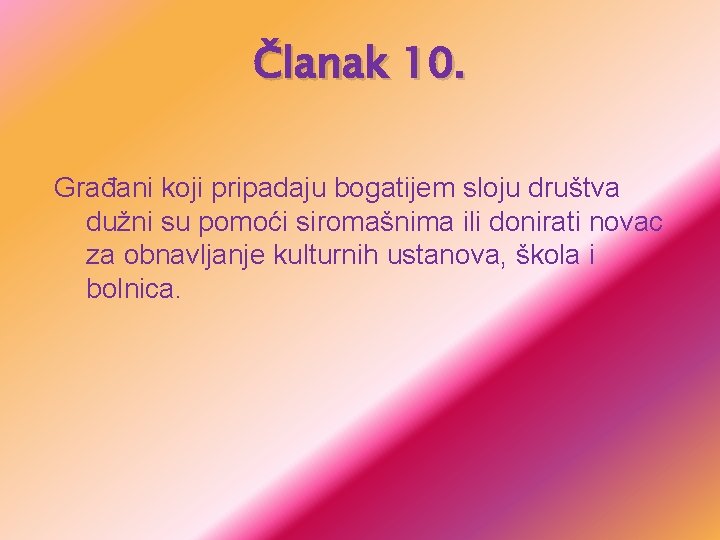 Članak 10.

Građani koji pripadaju bogatijem sloju društva dužni su pomoći siromašnima ili donirati novac za obnavljanje kulturnih ustanova, škola i bolnica.